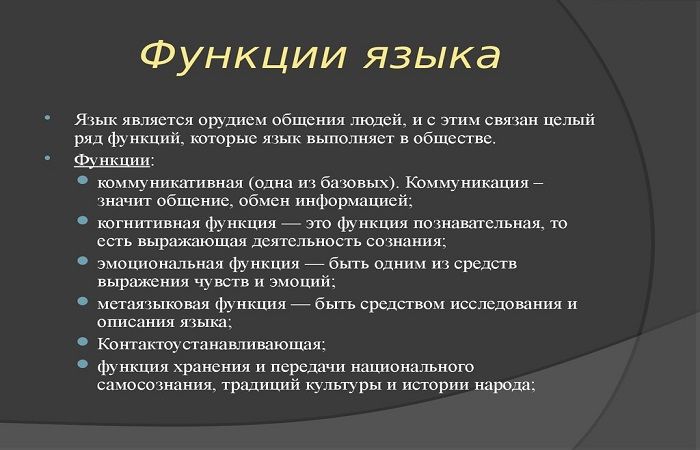 Функции языка

- Язык является орудием общения людей, и с этим связан целый ряд функций, которые язык выполняет в обществе.
- Функции:
  - коммуникативная (одна из базовых). Коммуникация – значит общение, обмен информацией;
  - когнитивная функция — это функция познавательная, то есть выражающая деятельность сознания;
  - эмоциональная функция — быть одним из средств выражения чувств и эмоций;
  - метаязыковая функция — быть средством исследования и описания языка;
  - Контактоустанавливающая;
  - функция хранения и передачи национального самосознания, традиций культуры и истории народа;